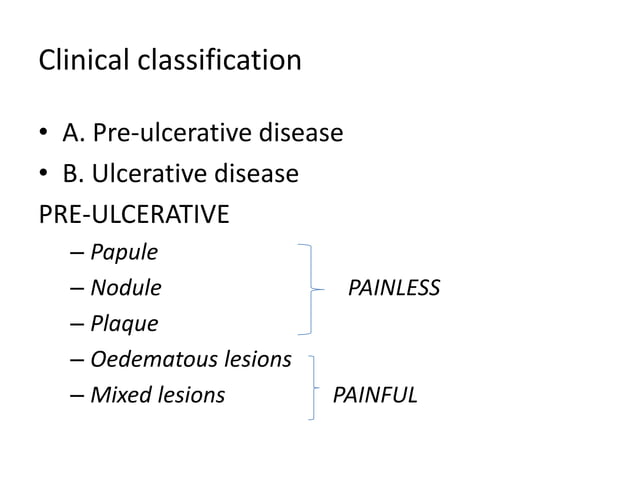 Clinical classification

• A. Pre-ulcerative disease
• B. Ulcerative disease

PRE-ULCERATIVE
– Papule
– Nodule
– Plaque
PAINLESS
– Oedematous lesions
– Mixed lesions
PAINFUL